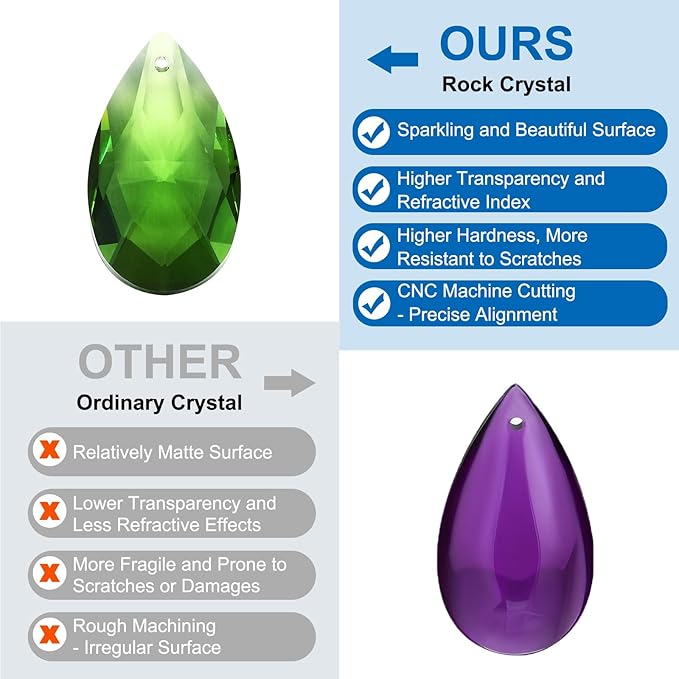 OURS
Rock Crystal

Sparkling and Beautiful Surface

Higher Transparency and Refractive Index

Higher Hardness, More Resistant to Scratches

CNC Machine Cutting - Precise Alignment

OTHER
Ordinary Crystal

Relatively Matte Surface

Lower Transparency and Less Refractive Effects

More Fragile and Prone to Scratches or Damages

Rough Machining - Irregular Surface